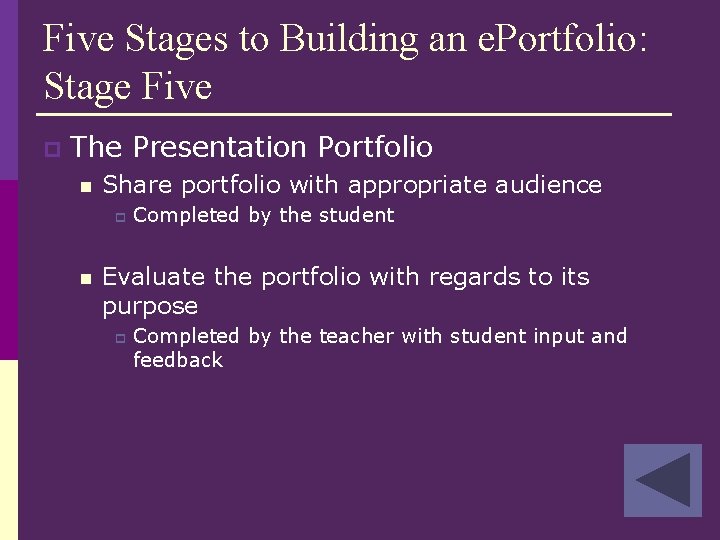 Five Stages to Building an ePortfolio: Stage Five

The Presentation Portfolio

Share portfolio with appropriate audience

Completed by the student

Evaluate the portfolio with regards to its purpose

Completed by the teacher with student input and feedback